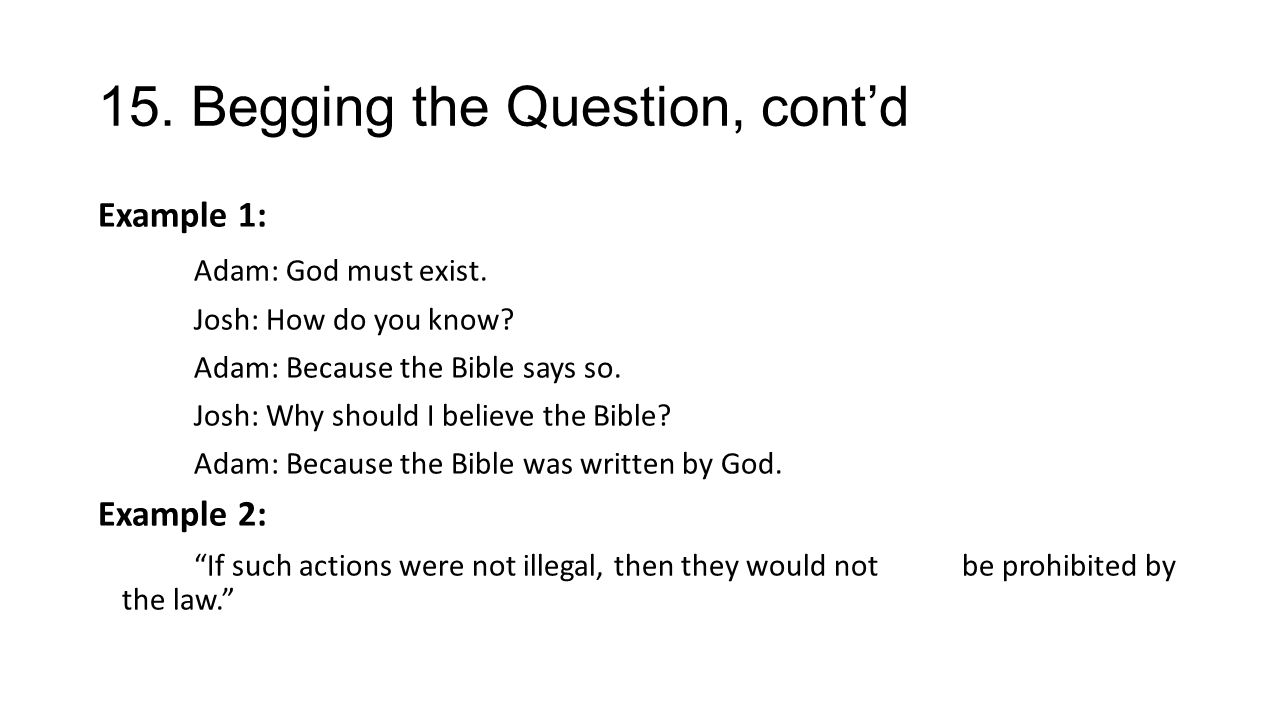 15. Begging the Question, cont’d

Example 1:

Adam: God must exist.

Josh: How do you know?

Adam: Because the Bible says so.

Josh: Why should I believe the Bible?

Adam: Because the Bible was written by God.

Example 2:

“If such actions were not illegal, then they would not be prohibited by the law.”